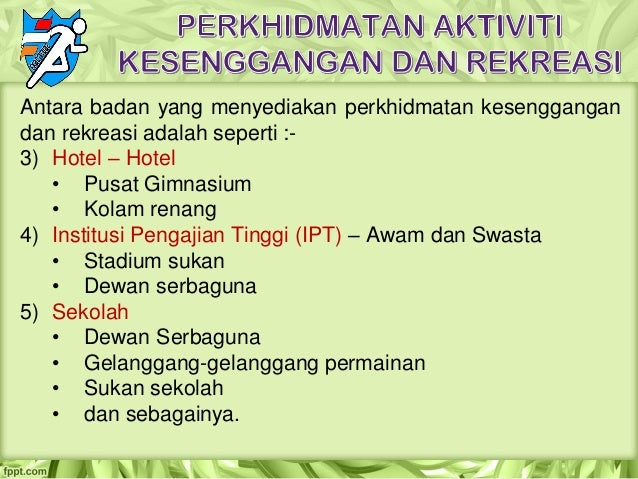 PERKHIDMATAN AKTIVITI KESENGGANGAN DAN REKREASI

Antara badan yang menyediakan perkhidmatan kesenggangan dan rekreasi adalah seperti :-

3) Hotel – Hotel
• Pusat Gimnasium
• Kolam renang
4) Institusi Pengajian Tinggi (IPT) – Awam dan Swasta
• Stadium sukan
• Dewan serbaguna
5) Sekolah
• Dewan Serbaguna
• Gelanggang-gelanggang permainan
• Sukan sekolah
• dan sebagainya.

fppt.com